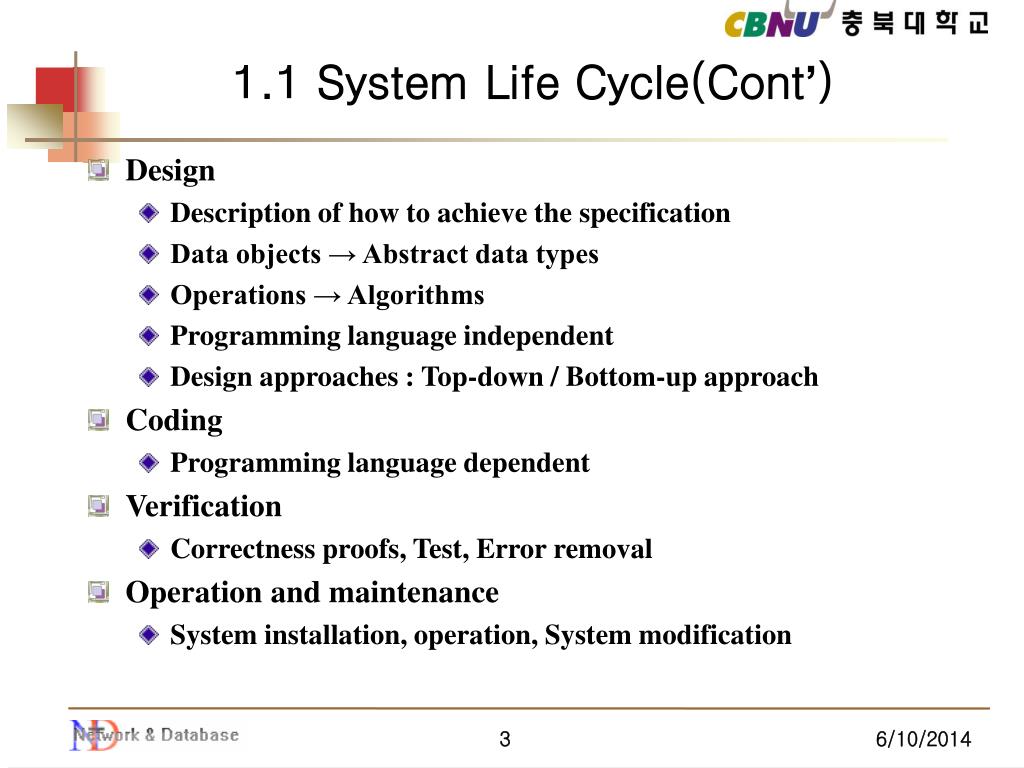 CBNU 충북대학교

1.1 System Life Cycle(Cont')

Design
Description of how to achieve the specification
Data objects → Abstract data types
Operations → Algorithms
Programming language independent
Design approaches : Top-down / Bottom-up approach

Coding
Programming language dependent

Verification
Correctness proofs, Test, Error removal

Operation and maintenance
System installation, operation, System modification

Network & Database
3
6/10/2014